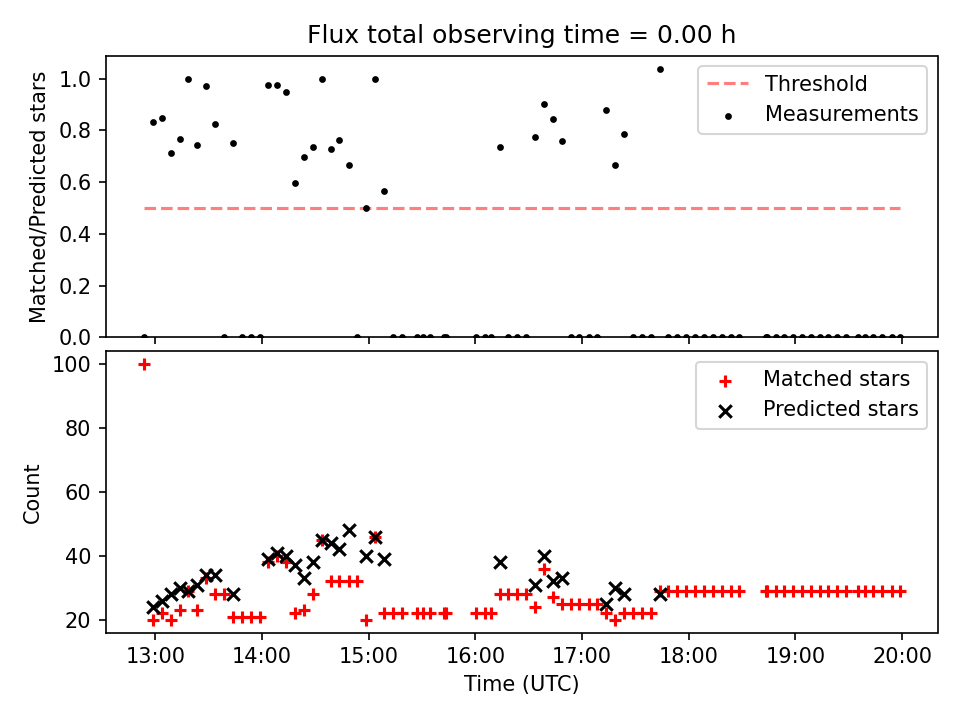 Flux total observing time = 0.00 h

Matched/Predicted stars

1.0
0.8
0.6
0.4
0.2
0.0

Threshold
Measurements

Count

100
80
60
40
20

Matched stars
Predicted stars

13:00
14:00
15:00
16:00
17:00
18:00
19:00
20:00

Time (UTC)